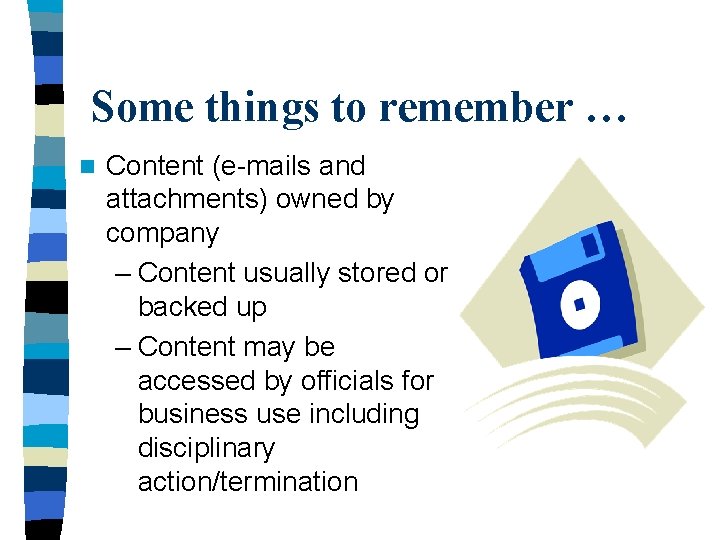 Some things to remember …

Content (e-mails and attachments) owned by company

– Content usually stored or backed up

– Content may be accessed by officials for business use including disciplinary action/termination